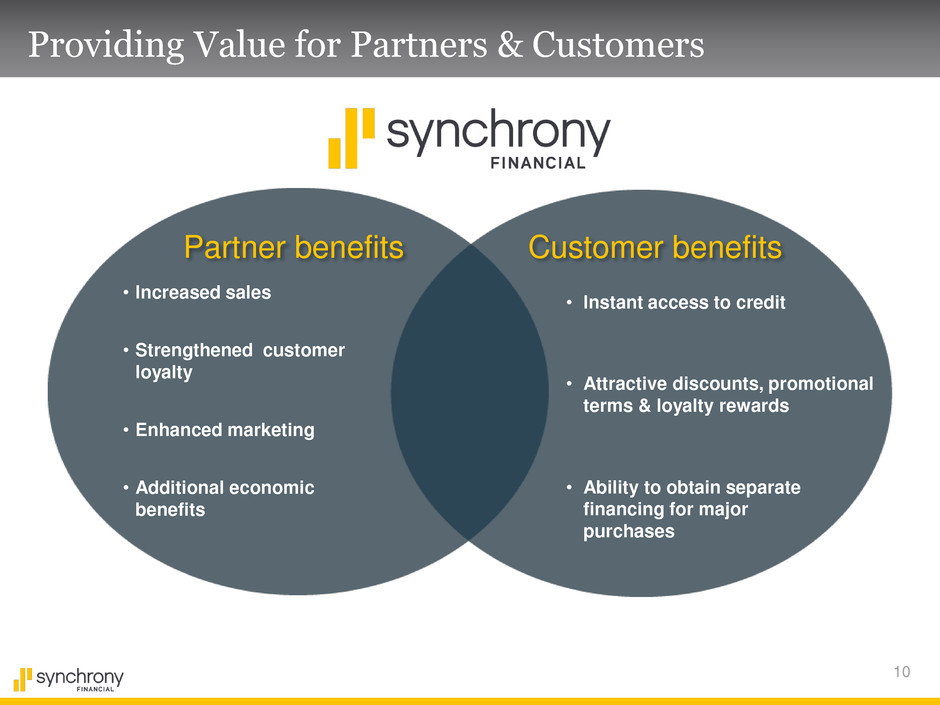 Providing Value for Partners & Customers

synchrony FINANCIAL

Partner benefits

• Increased sales

• Strengthened customer loyalty

• Enhanced marketing

• Additional economic benefits

Customer benefits

• Instant access to credit

• Attractive discounts, promotional terms & loyalty rewards

• Ability to obtain separate financing for major purchases

synchrony FINANCIAL

10